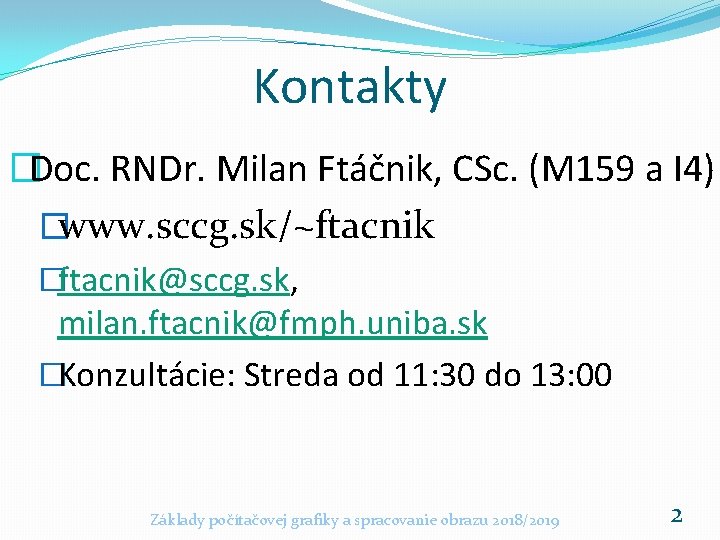 Kontakty

Doc. RNDr. Milan Ftáčnik, CSc. (M159 a I4)

www.sccg.sk/~ftacnik

ftacnik@sccg.sk, milan.ftacnik@fmph.uniba.sk

Konzultácie: Streda od 11:30 do 13:00

Základy počítačovej grafiky a spracovanie obrazu 2018/2019

2